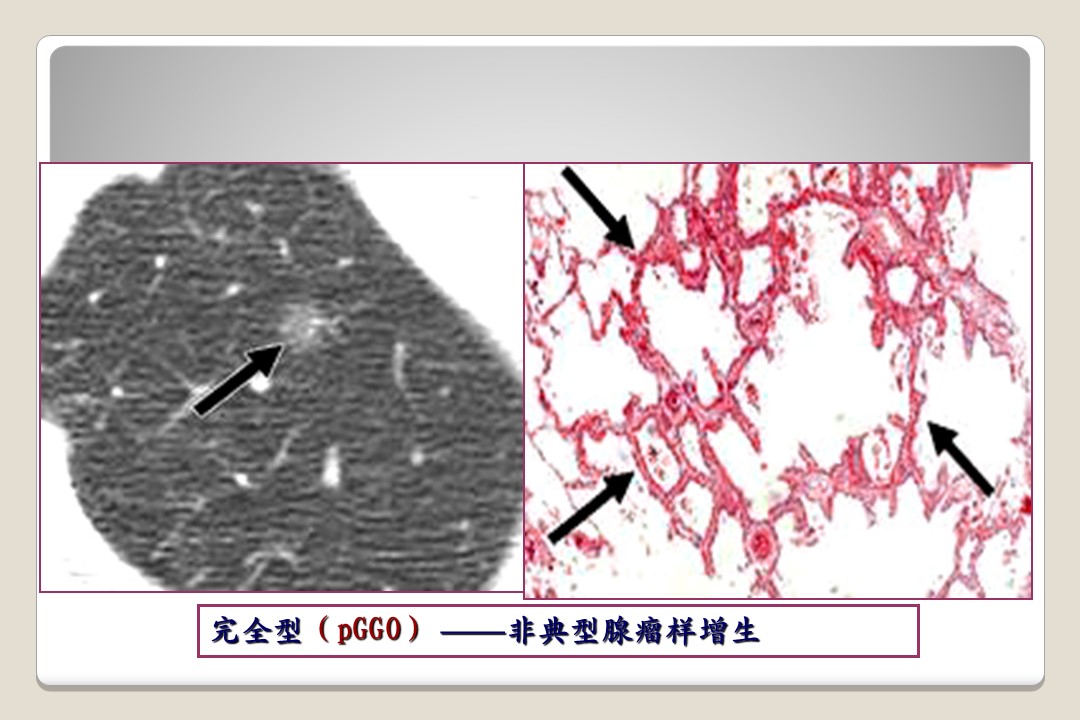 完全型（pGGO）——非典型腺瘤样增生